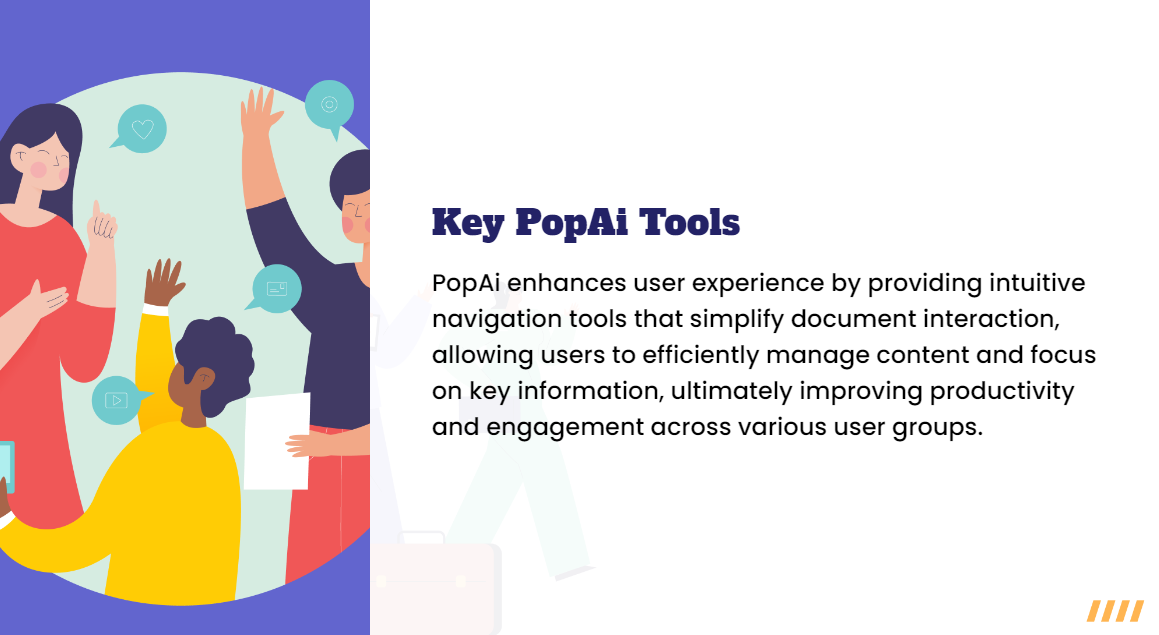 Key PopAi Tools

PopAi enhances user experience by providing intuitive navigation tools that simplify document interaction, allowing users to efficiently manage content and focus on key information, ultimately improving productivity and engagement across various user groups.